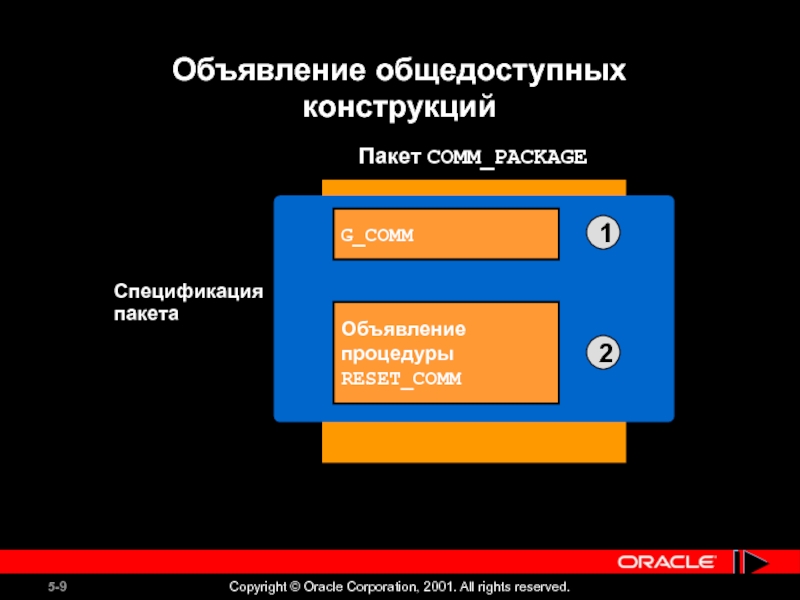 Объявление общедоступных конструкций

Пакет COMM_PACKAGE

G_COMM

1

Спецификация пакета

Объявление процедуры RESET_COMM

2

ORACLE

5-9

Copyright © Oracle Corporation, 2001. All rights reserved.